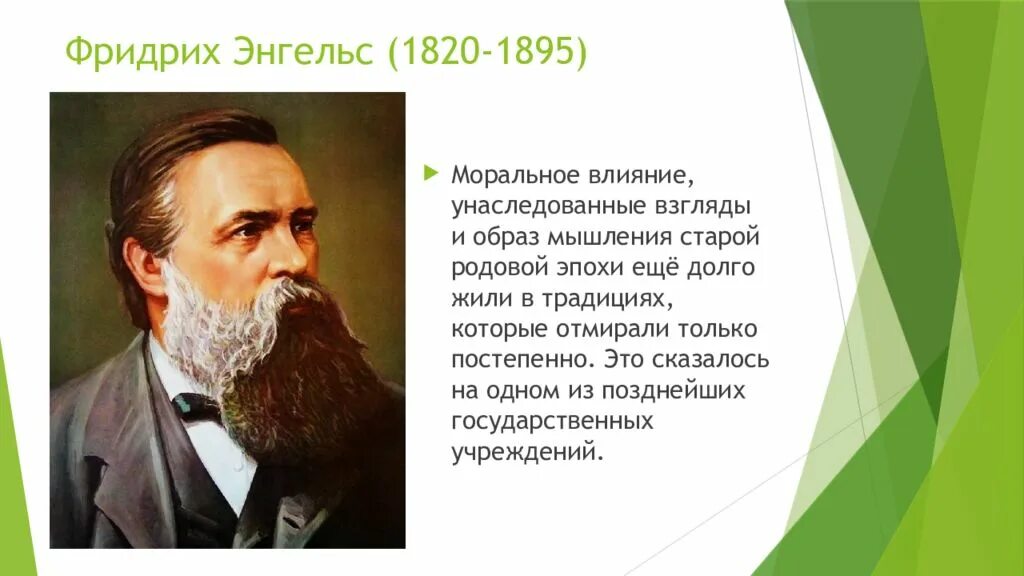 Фридрих Энгельс (1820-1895)

Моральное влияние, унаследованные взгляды и образ мышления старой родовой эпохи ещё долго жили в традициях, которые отмирали только постепенно. Это сказалось на одном из позднейших государственных учреждений.